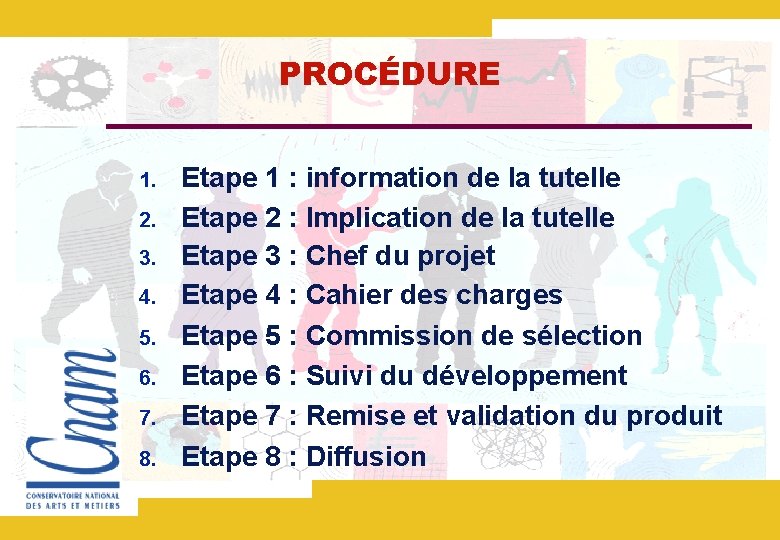 PROCÉDURE

1. Etape 1 : information de la tutelle
2. Etape 2 : Implication de la tutelle
3. Etape 3 : Chef du projet
4. Etape 4 : Cahier des charges
5. Etape 5 : Commission de sélection
6. Etape 6 : Suivi du développement
7. Etape 7 : Remise et validation du produit
8. Etape 8 : Diffusion

Cnam
CONSERVATOIRE NATIONAL DES ARTS ET METIERS